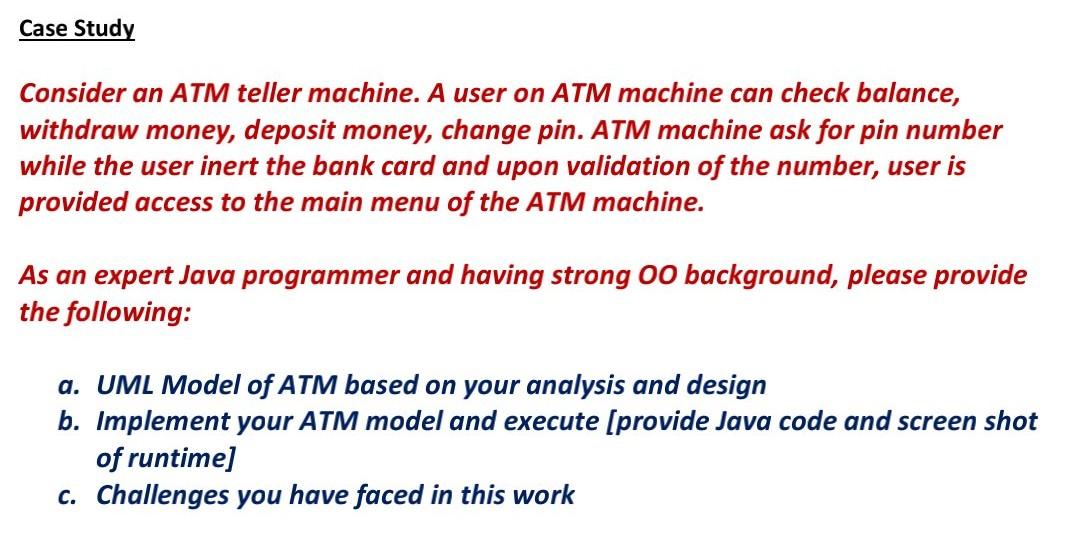 Case Study

Consider an ATM teller machine. A user on ATM machine can check balance, withdraw money, deposit money, change pin. ATM machine ask for pin number while the user inert the bank card and upon validation of the number, user is provided access to the main menu of the ATM machine.

As an expert Java programmer and having strong OO background, please provide the following:

a. UML Model of ATM based on your analysis and design
b. Implement your ATM model and execute [provide Java code and screen shot of runtime]
c. Challenges you have faced in this work